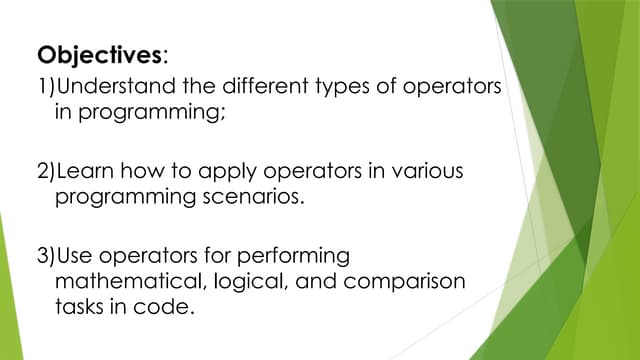 Objectives:

1)Understand the different types of operators in programming;

2)Learn how to apply operators in various programming scenarios.

3)Use operators for performing mathematical, logical, and comparison tasks in code.